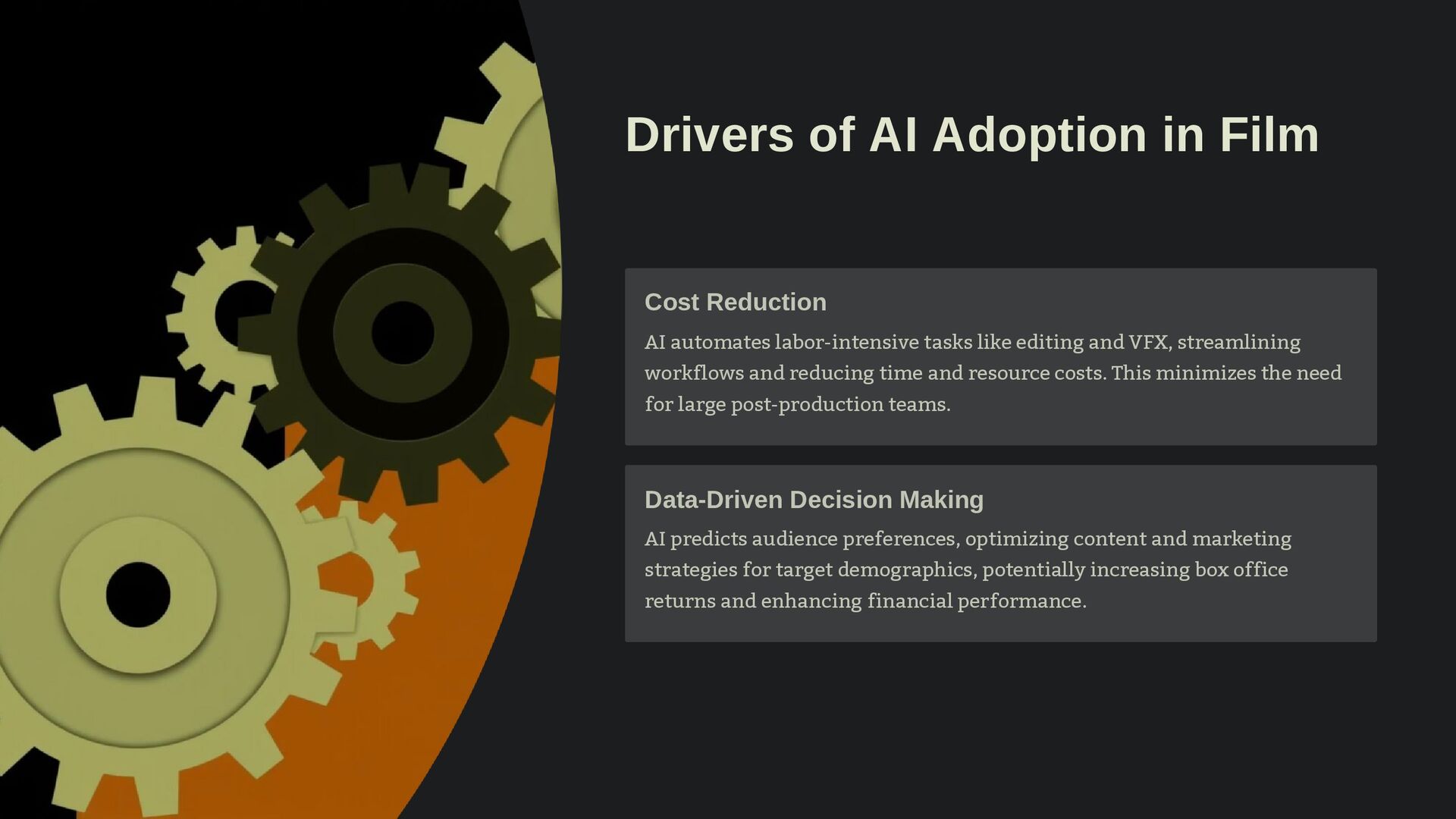 Drivers of AI Adoption in Film

Cost Reduction

AI automates labor-intensive tasks like editing and VFX, streamlining workflows and reducing time and resource costs. This minimizes the need for large post-production teams.

Data-Driven Decision Making

AI predicts audience preferences, optimizing content and marketing strategies for target demographics, potentially increasing box office returns and enhancing financial performance.